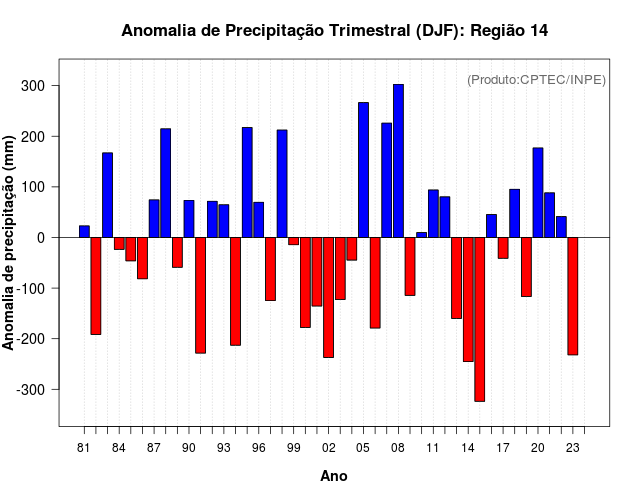 Anomalia de Precipitação Trimestral (DJF): Região 14

(Produto:CPTEC/INPE)

Anomalia de precipitação (mm)

300
200
100
0
-100
-200
-300

81 84 87 90 93 96 99 02 05 08 11 14 17 20 23

Ano